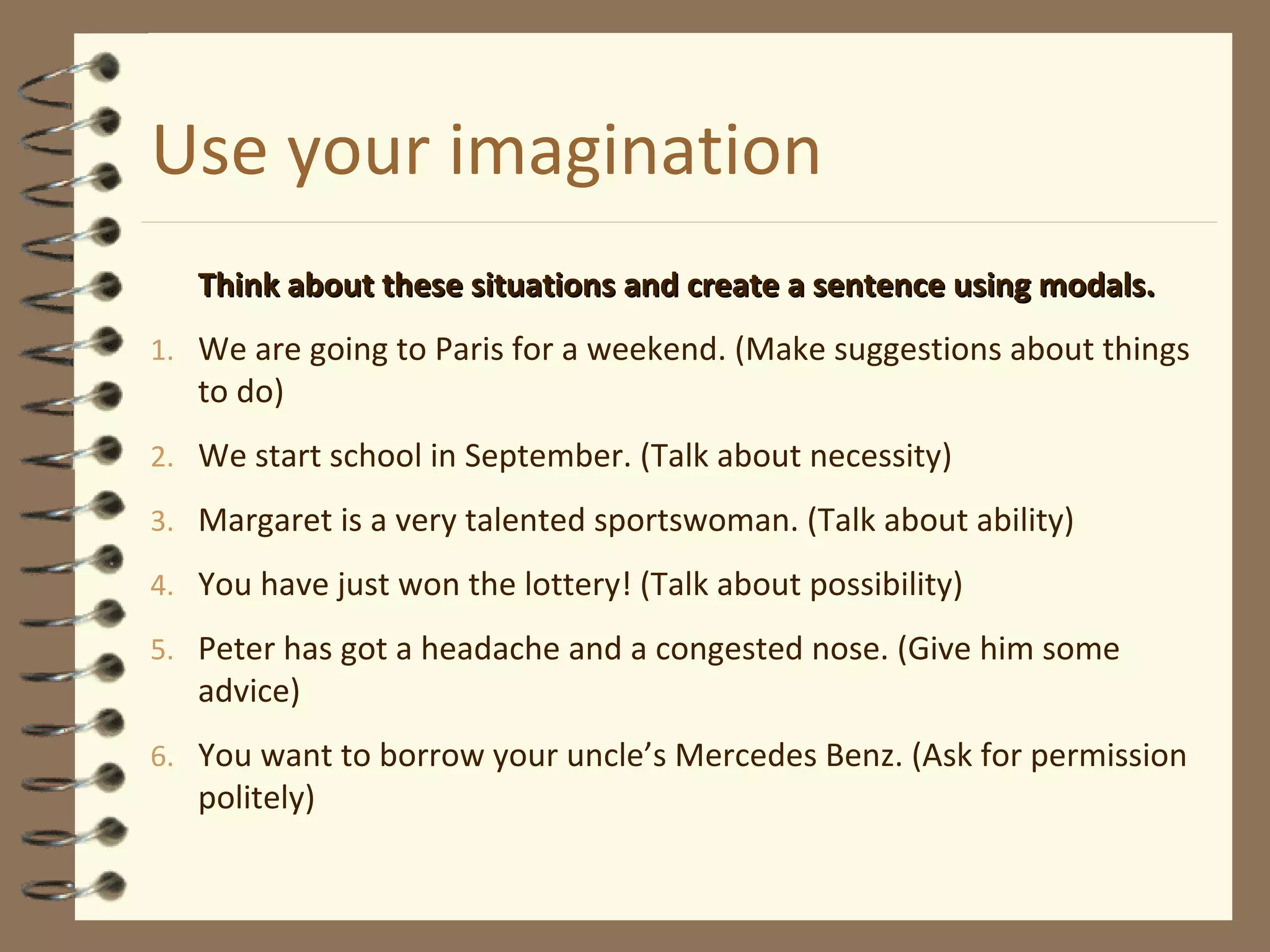 Use your imagination

Think about these situations and create a sentence using modals.

1. We are going to Paris for a weekend. (Make suggestions about things to do)
2. We start school in September. (Talk about necessity)
3. Margaret is a very talented sportswoman. (Talk about ability)
4. You have just won the lottery! (Talk about possibility)
5. Peter has got a headache and a congested nose. (Give him some advice)
6. You want to borrow your uncle’s Mercedes Benz. (Ask for permission politely)